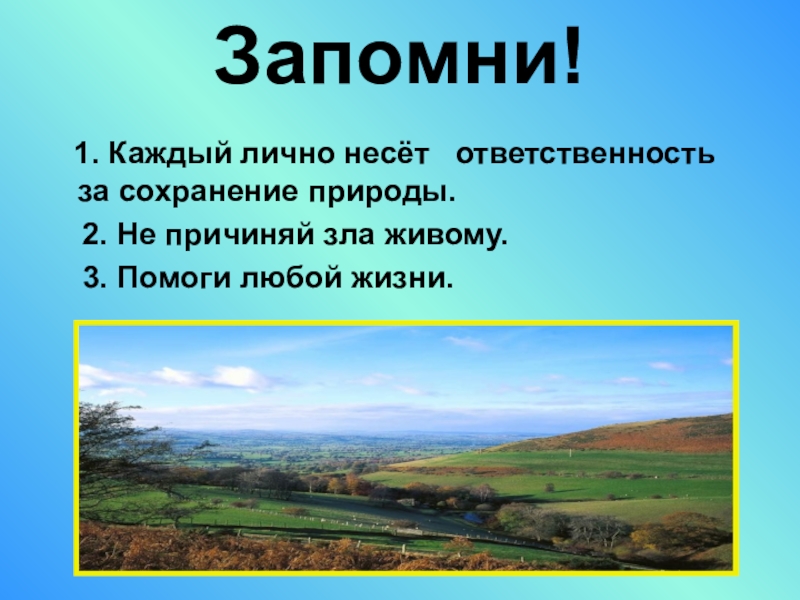 Запомни!

1. Каждый лично несёт ответственность за сохранение природы.

2. Не причиняй зла живому.

3. Помоги любой жизни.